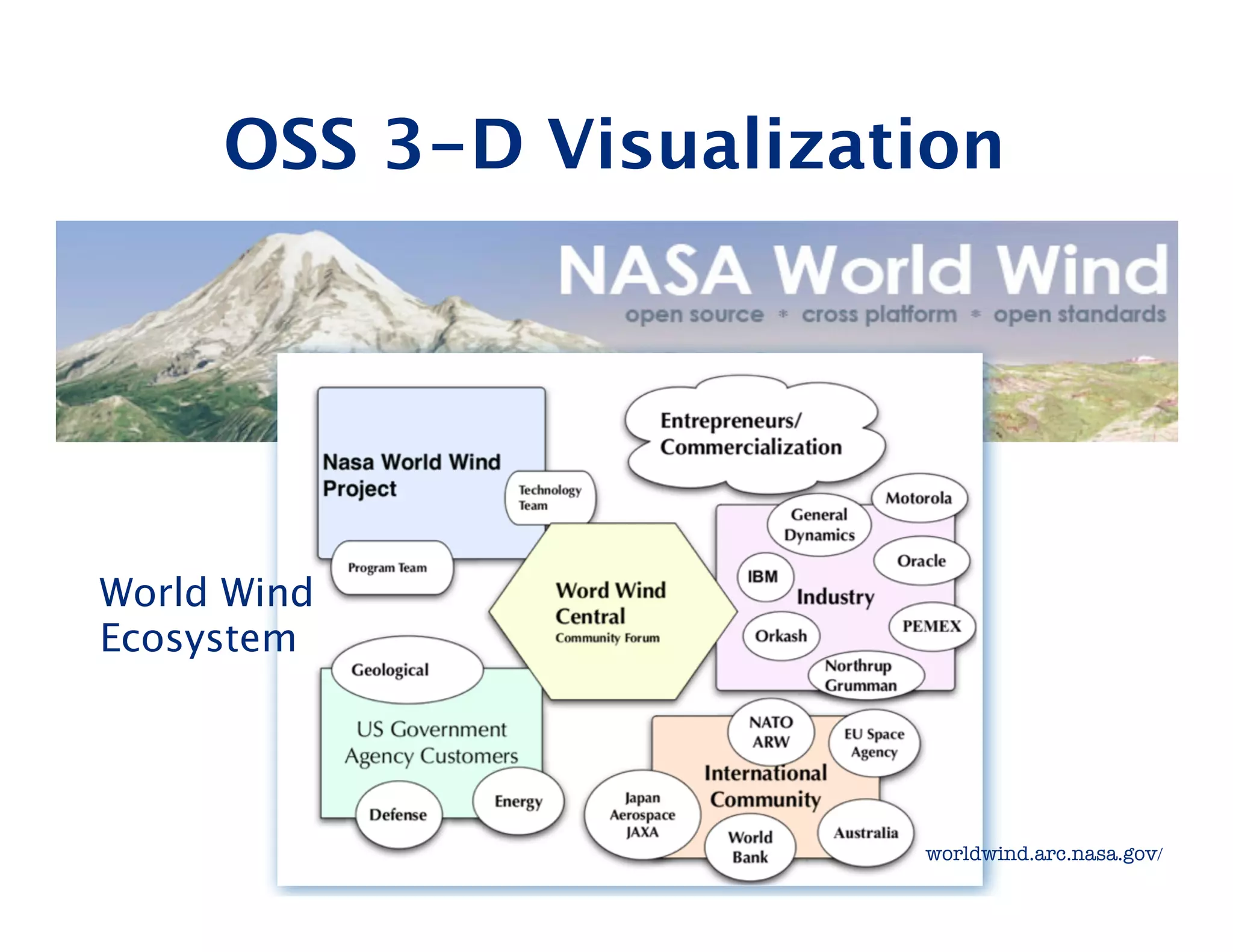 OSS 3-D Visualization

NASA World Wind
open source * cross platform * open standards

World Wind Ecosystem

Nasa World Wind Project

Technology Team

Program Team

Entrepreneurs/ Commercialization

Word Wind Central
Community Forum

General Dynamics

Motorola

Oracle

IBM

Industry

Orkash

PEMEX

Northrup Grumman

Geological

US Government Agency Customers

Defense

Energy

NATO ARW

EU Space Agency

International Community

Japan Aerospace JAXA

World Bank

Australia

worldwind.arc.nasa.gov/